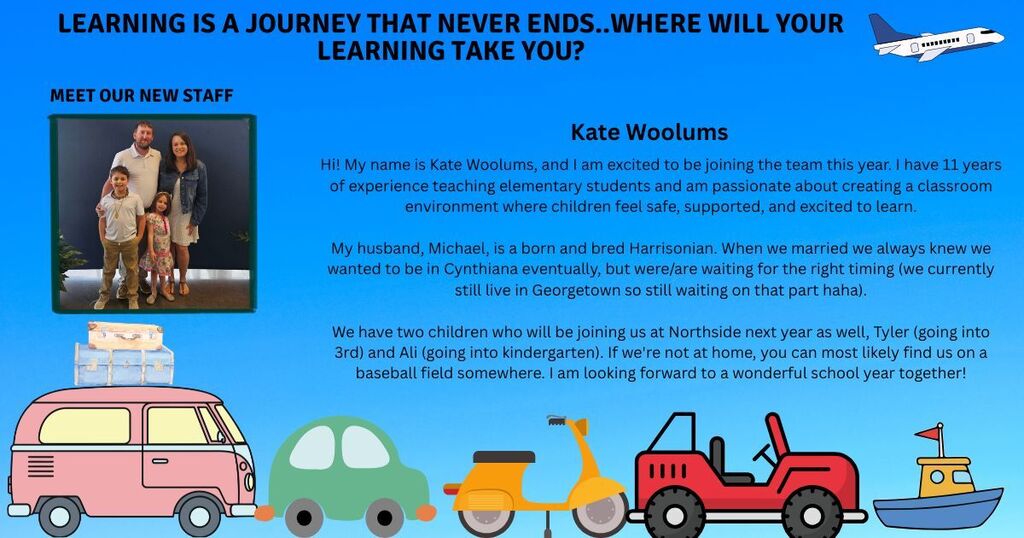 LEARNING IS A JOURNEY THAT NEVER ENDS..WHERE WILL YOUR LEARNING TAKE YOU?

MEET OUR NEW STAFF

Kate Woolums

Hi! My name is Kate Woolums, and I am excited to be joining the team this year. I have 11 years of experience teaching elementary students and am passionate about creating a classroom environment where children feel safe, supported, and excited to learn.

My husband, Michael, is a born and bred Harrisonian. When we married we always knew we wanted to be in Cynthiana eventually, but were/are waiting for the right timing (we currently still live in Georgetown so still waiting on that part haha).

We have two children who will be joining us at Northside next year as well, Tyler (going into 3rd) and Ali (going into kindergarten). If we're not at home, you can most likely find us on a baseball field somewhere. I am looking forward to a wonderful school year together!